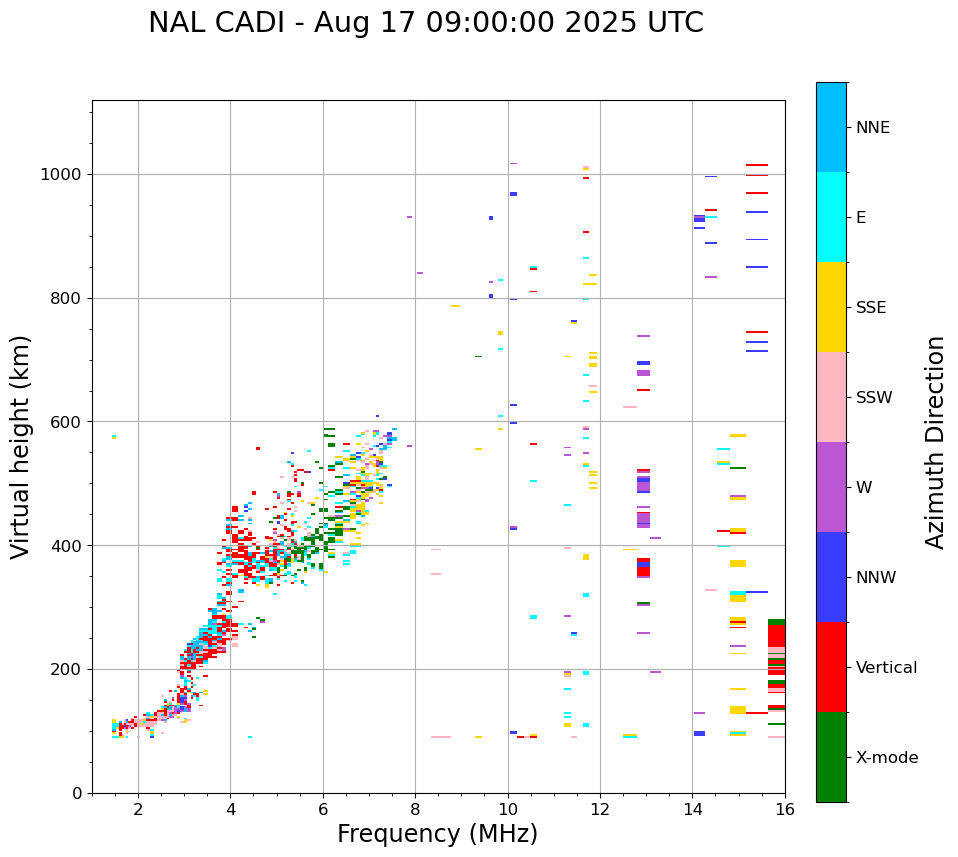 NAL CADI - Aug 17 09:00:00 2025 UTC

Virtual height (km)

1000
800
600
400
200
0

2
4
6
8
10
12
14
16

Frequency (MHz)

NNE
E
SSE
SSW
W
NNW
Vertical
X-mode

Azimuth Direction